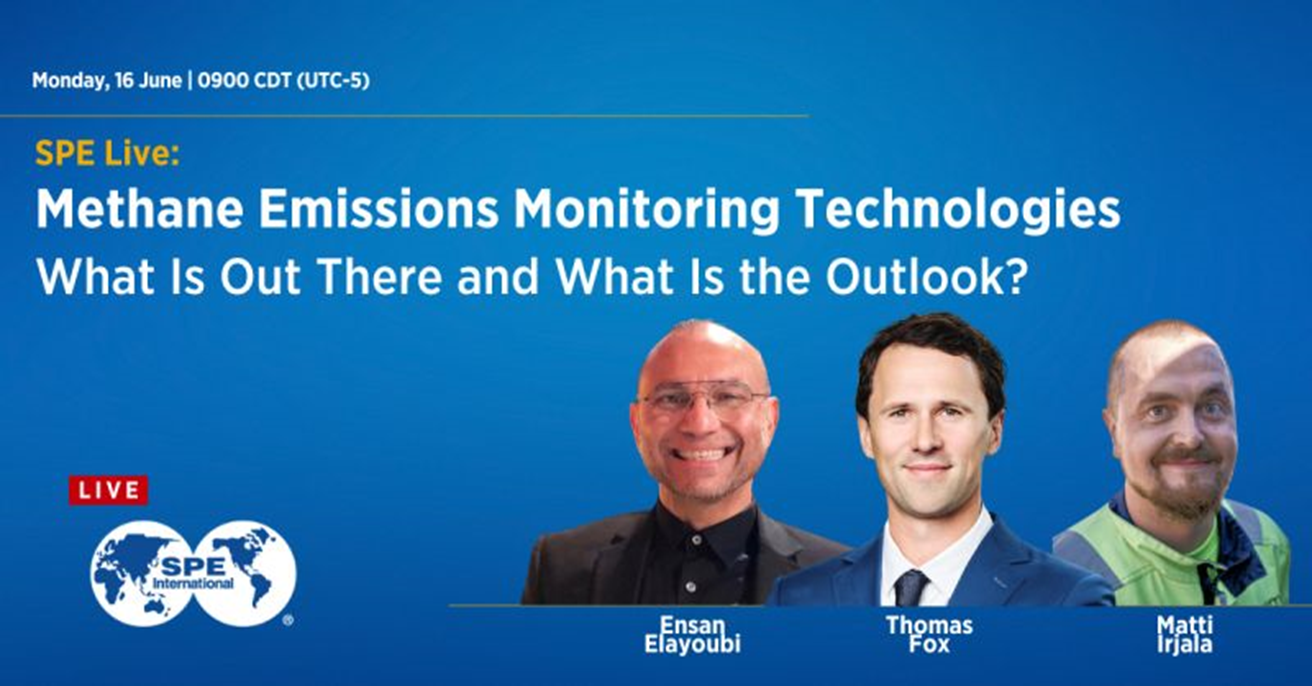 Monday, 16 June | 0900 CDT (UTC-5)

SPE Live:
Methane Emissions Monitoring Technologies
What Is Out There and What Is the Outlook?

LIVE

SPE International ®

Ensan Elayoubi

Thomas Fox

Matti Irjala